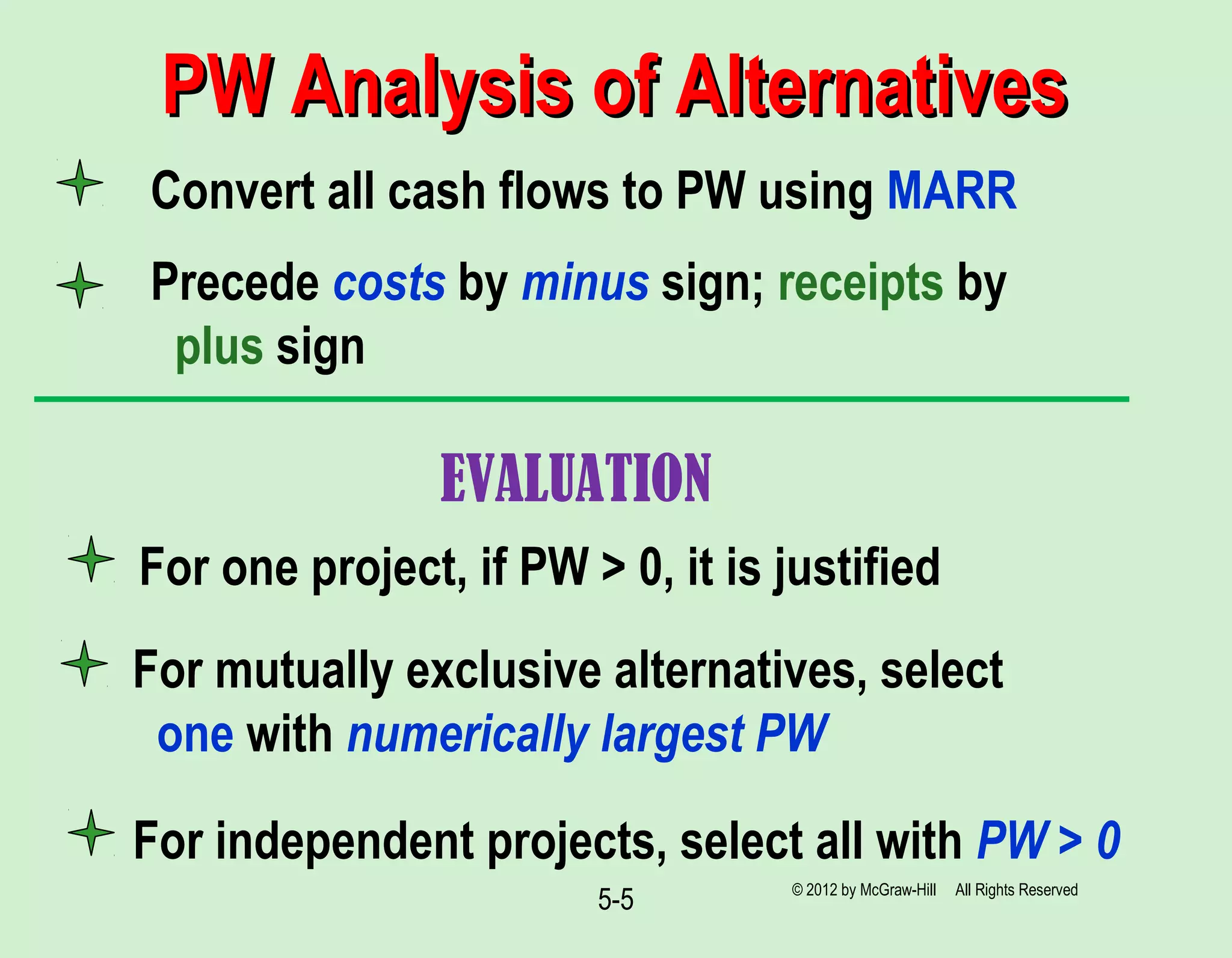 PW Analysis of Alternatives

Convert all cash flows to PW using MARR

Precede costs by minus sign; receipts by plus sign

EVALUATION

For one project, if PW > 0, it is justified

For mutually exclusive alternatives, select one with numerically largest PW

For independent projects, select all with PW > 0

5-5

© 2012 by McGraw-Hill All Rights Reserved